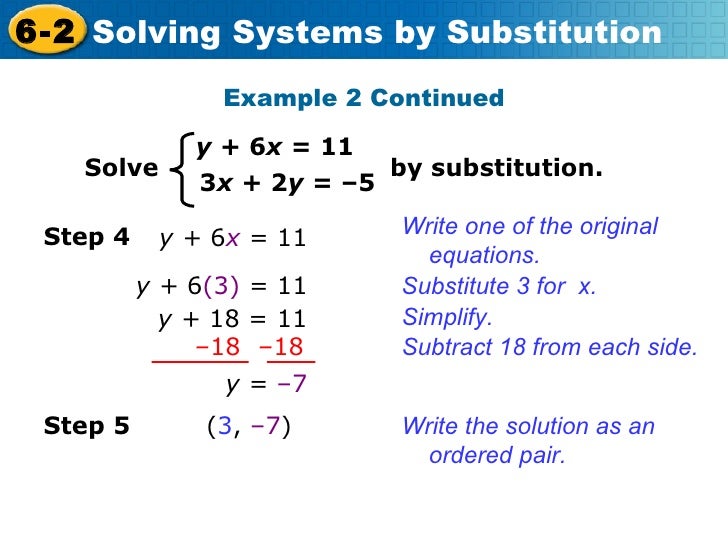 6-2 Solving Systems by Substitution

Example 2 Continued

Solve $\begin{cases} y + 6x = 11 \\ 3x + 2y = -5 \end{cases}$ by substitution.

Step 4 $y + 6x = 11$ Write one of the original equations.

$y + 6(3) = 11$ Substitute 3 for x.

$y + 18 = 11$ Simplify.

$-18 \quad -18$ Subtract 18 from each side.

$y = -7$

Step 5 $(3, -7)$ Write the solution as an ordered pair.